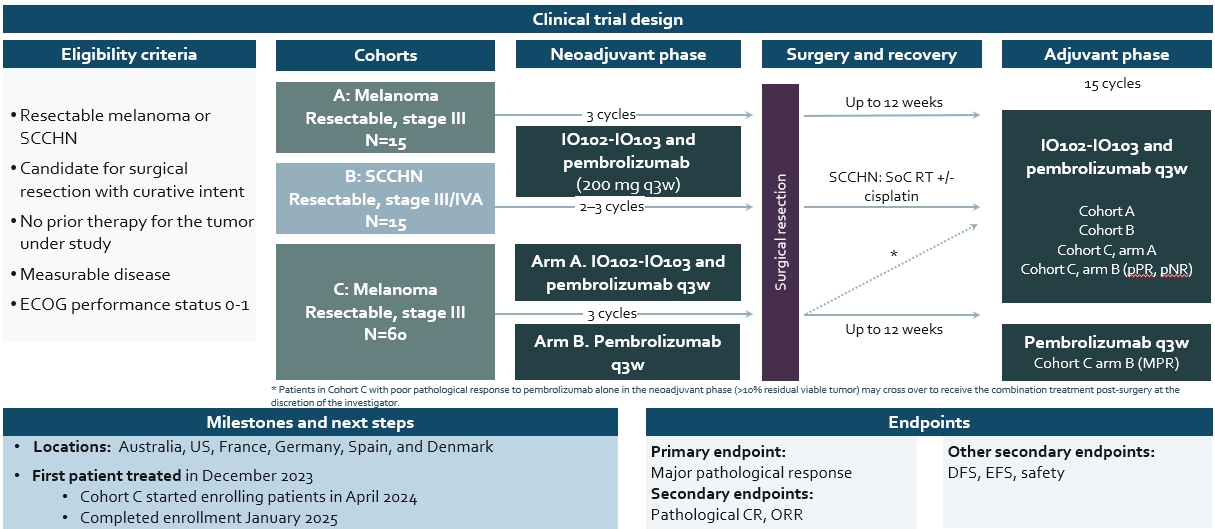 Clinical trial design

Eligibility criteria

• Resectable melanoma or SCCHN
• Candidate for surgical resection with curative intent
• No prior therapy for the tumor under study
• Measurable disease
• ECOG performance status 0-1

Cohorts

A: Melanoma Resectable, stage III N=15

B: SCCHN Resectable, stage III/IVA N=15

C: Melanoma Resectable, stage III N=60

Neoadjuvant phase

3 cycles

IO102-IO103 and pembrolizumab (200 mg q3w)

2–3 cycles

Arm A. IO102-IO103 and pembrolizumab q3w

3 cycles

Arm B. Pembrolizumab q3w

Surgery and recovery

Surgical resection

Up to 12 weeks

SCCHN: SoC RT +/- cisplatin

*

Up to 12 weeks

Adjuvant phase

15 cycles

IO102-IO103 and pembrolizumab q3w

Cohort A
Cohort B
Cohort C, arm A
Cohort C, arm B (pPR, pNR)

Pembrolizumab q3w
Cohort C arm B (MPR)

* Patients in Cohort C with poor pathological response to pembrolizumab alone in the neoadjuvant phase (>10% residual viable tumor) may cross over to receive the combination treatment post-surgery at the discretion of the investigator.

Milestones and next steps

• Locations: Australia, US, France, Germany, Spain, and Denmark
• First patient treated in December 2023
 • Cohort C started enrolling patients in April 2024
 • Completed enrollment January 2025

Endpoints

Primary endpoint:
Major pathological response
Secondary endpoints:
Pathological CR, ORR

Other secondary endpoints:
DFS, EFS, safety